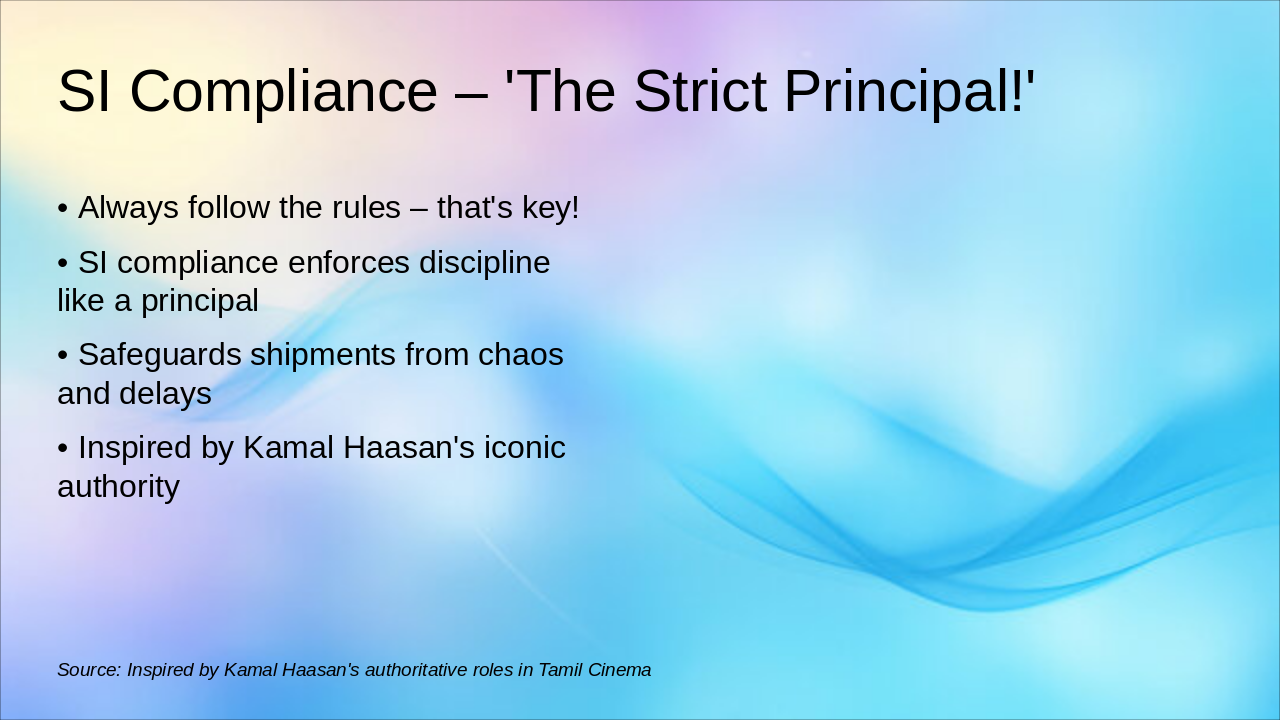 SI Compliance – 'The Strict Principal!'

• Always follow the rules – that's key!

• SI compliance enforces discipline like a principal

• Safeguards shipments from chaos and delays

• Inspired by Kamal Haasan's iconic authority

Source: Inspired by Kamal Haasan's authoritative roles in Tamil Cinema